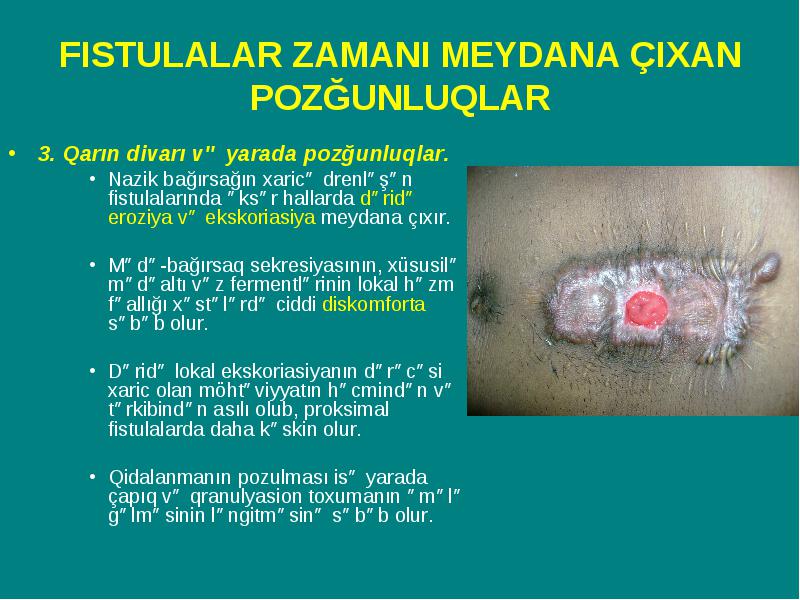 FISTULALAR ZAMANI MEYDANA ÇIXAN POZĞUNLUQLAR

• 3. Qarın divarı v″ yarada pozğunluqlar.

• Nazik bağırsağın xaric″ drenl″ş″n fistulalarında ″ks″r hallarda d″rid″ eroziya v″ ekskoriasiya meydana çıxır.

• M″d″-bağırsaq sekresiyasının, xüsusil″ m″d″altı v″z fermentl″rinin lokal h″zm f″allığı x″st″l″rd″ ciddi diskomforta s″b″b olur.

• D″rid″ lokal ekskoriasiyanın d″r″c″si xaric olan möht″viyyatın h″cmind″n v″ t″rkibind″n asılı olub, proksimal fistulalarda daha k″skin olur.

• Qidalanmanın pozulması is″ yarada çapıq v″ qranulyasion toxumanın ″m″l″ g″lm″sinin l″ngitm″sin″ s″b″b olur.